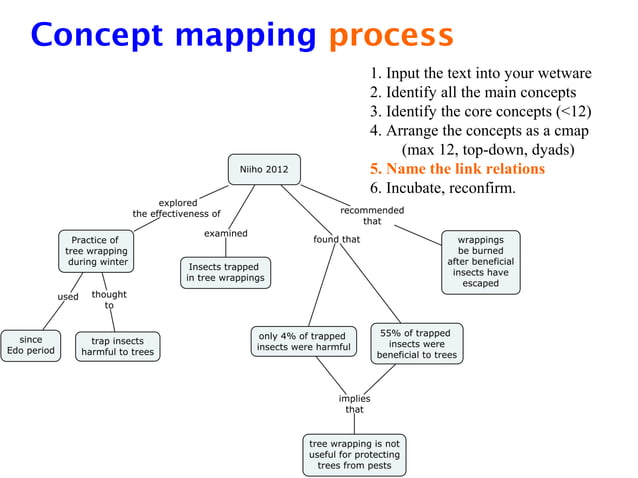 Concept mapping process

1. Input the text into your wetware
2. Identify all the main concepts
3. Identify the core concepts (<12)
4. Arrange the concepts as a cmap (max 12, top-down, dyads)
5. Name the link relations
6. Incubate, reconfirm.

Niiho 2012

explored the effectiveness of

examined

found that

recommended that

Practice of tree wrapping during winter

Insects trapped in tree wrappings

wrappings be burned after beneficial insects have escaped

used

thought to

since Edo period

trap insects harmful to trees

only 4% of trapped insects were harmful

55% of trapped insects were beneficial to trees

implies that

tree wrapping is not useful for protecting trees from pests